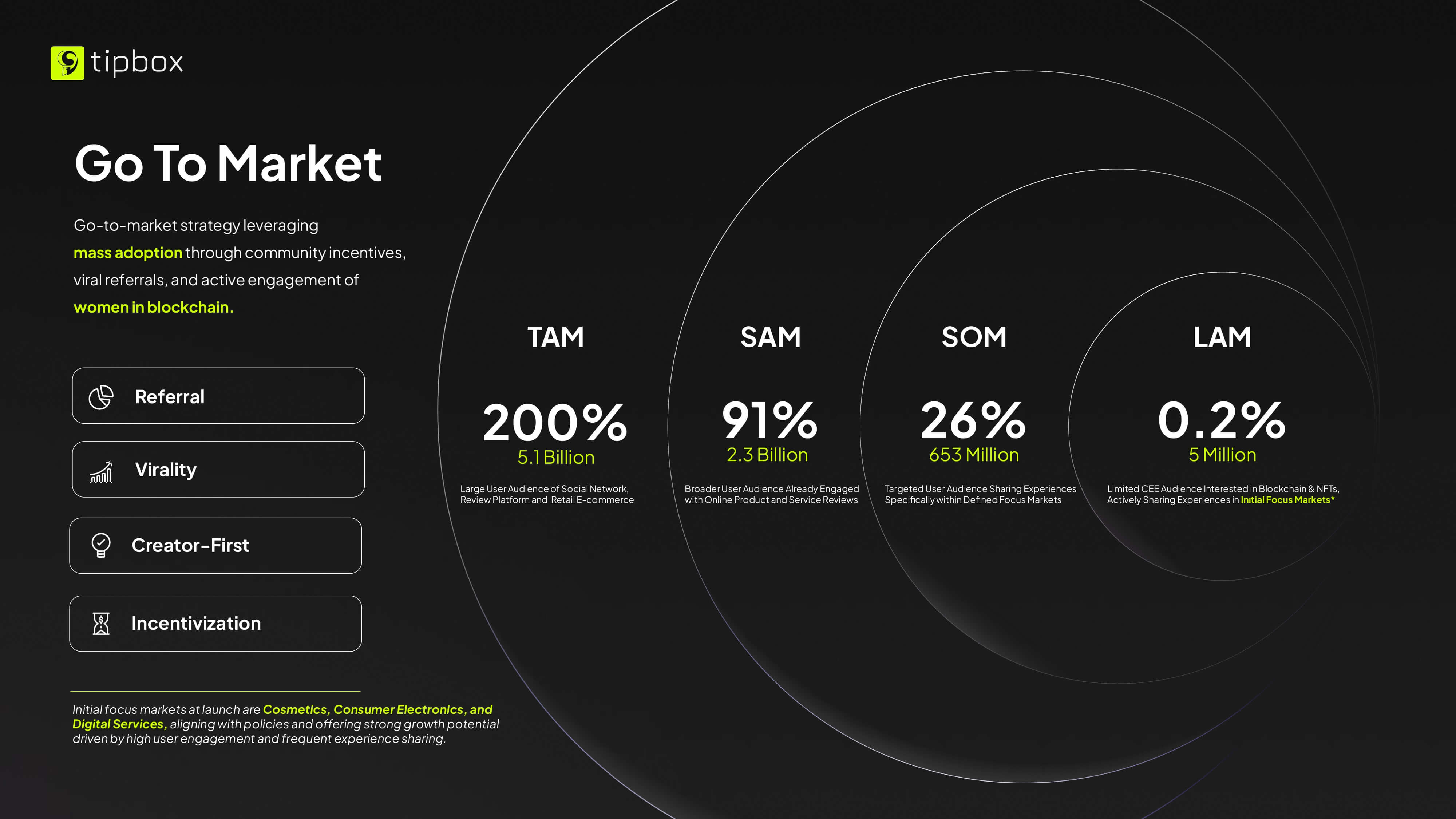 tipbox

Go To Market

Go-to-market strategy leveraging mass adoption through community incentives, viral referrals, and active engagement of women in blockchain.

Referral

Virality

Creator-First

Incentivization

Initial focus markets at launch are Cosmetics, Consumer Electronics, and Digital Services, aligning with policies and offering strong growth potential driven by high user engagement and frequent experience sharing.

TAM

200%
5.1 Billion

Large User Audience of Social Network, Review Platform and Retail E-commerce

SAM

91%
2.3 Billion

Broader User Audience Already Engaged with Online Product and Service Reviews

SOM

26%
653 Million

Targeted User Audience Sharing Experiences Specifically within Defined Focus Markets

LAM

0.2%
5 Million

Limited CEE Audience Interested in Blockchain & NFTs, Actively Sharing Experiences in Initial Focus Markets*